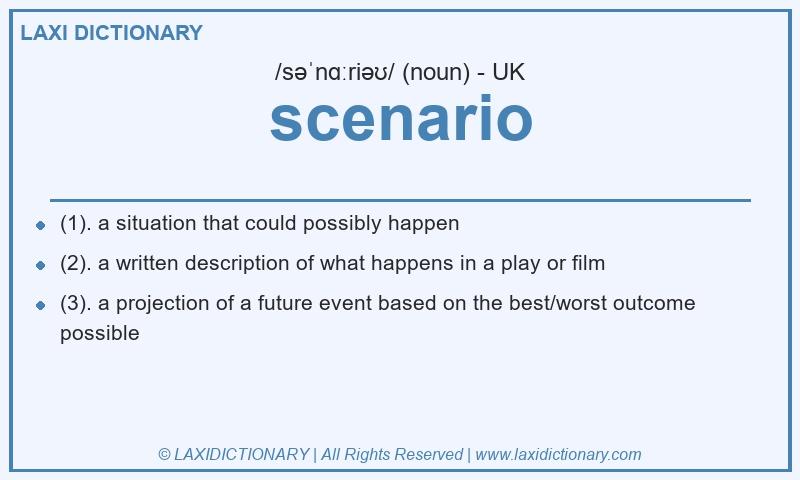 LAXI DICTIONARY

/səˈnɑːriəʊ/ (noun) - UK

scenario

- (1). a situation that could possibly happen
- (2). a written description of what happens in a play or film
- (3). a projection of a future event based on the best/worst outcome possible

© LAXIDICTIONARY | All Rights Reserved | www.laxidictionary.com